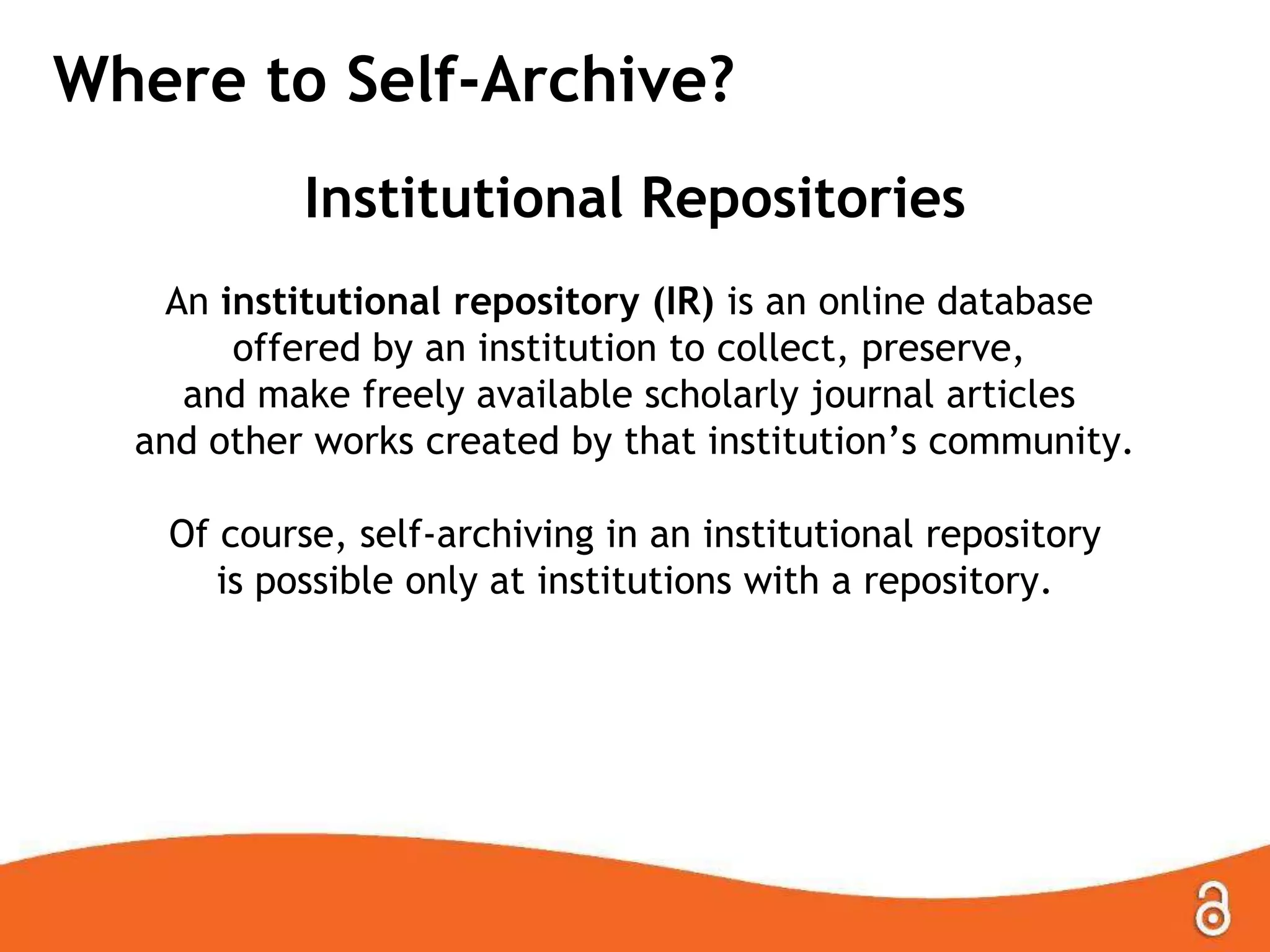 Where to Self-Archive?

Institutional Repositories

An institutional repository (IR) is an online database offered by an institution to collect, preserve, and make freely available scholarly journal articles and other works created by that institution’s community.

Of course, self-archiving in an institutional repository is possible only at institutions with a repository.